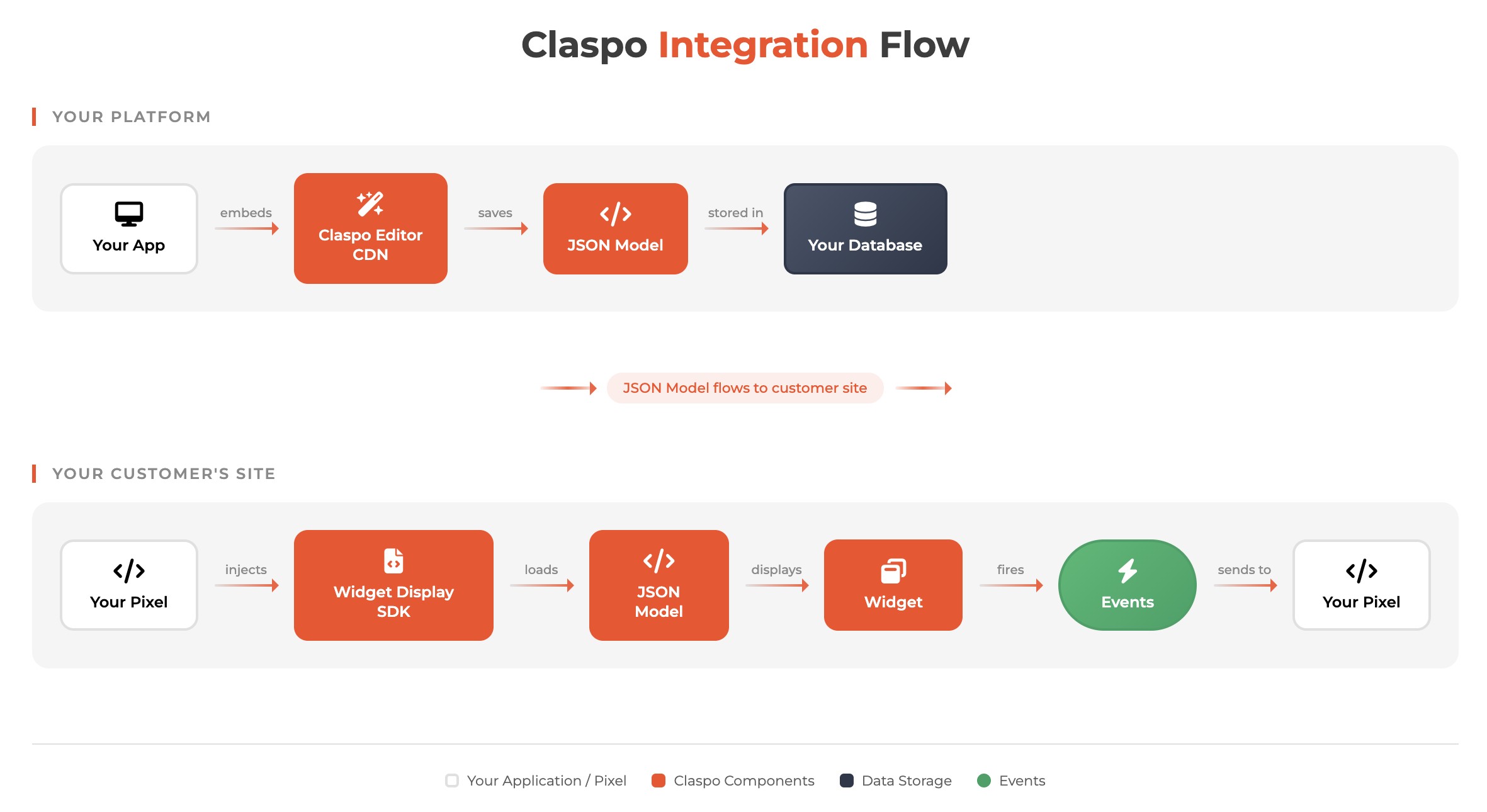 Claspo Integration Flow

YOUR PLATFORM

Your App embeds Claspo Editor CDN saves JSON Model stored in Your Database

JSON Model flows to customer site

YOUR CUSTOMER'S SITE

Your Pixel injects Widget Display SDK loads JSON Model displays Widget fires Events sends to Your Pixel

Your Application / Pixel Claspo Components Data Storage Events